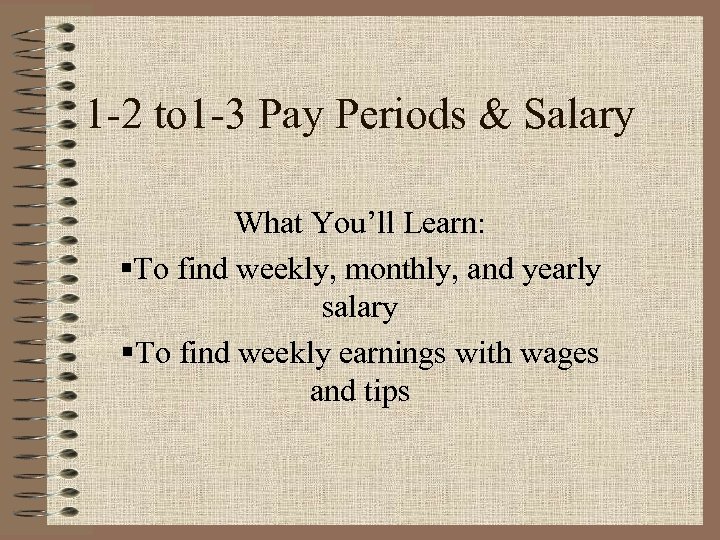 1-2 to1-3 Pay Periods & Salary

What You’ll Learn:

▪To find weekly, monthly, and yearly salary

▪To find weekly earnings with wages and tips